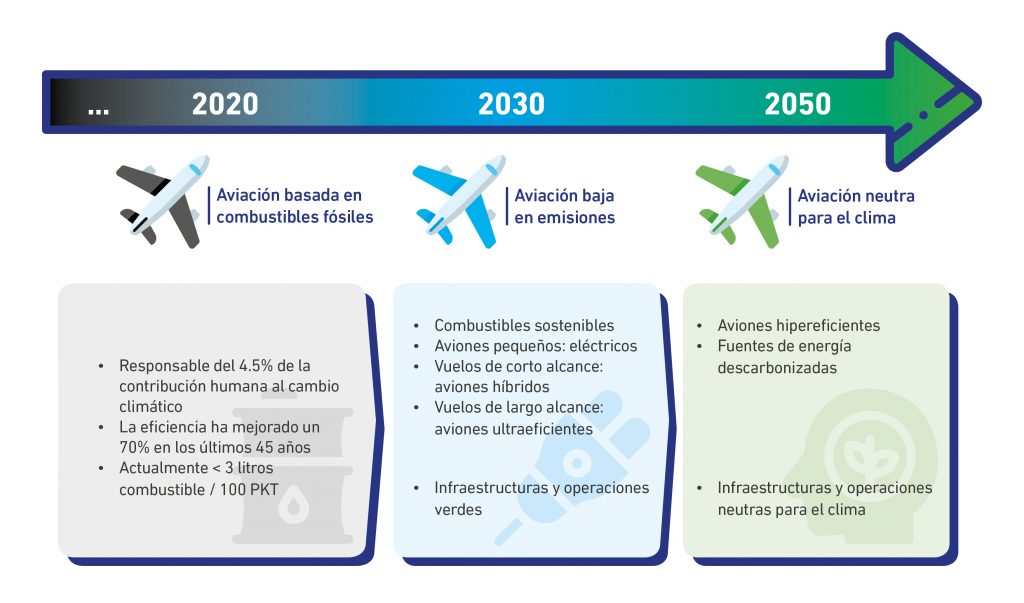 ... 2020 2030 2050

Aviación basada en combustibles fósiles

Aviación baja en emisiones

Aviación neutra para el clima

- Responsable del 4.5% de la contribución humana al cambio climático
- La eficiencia ha mejorado un 70% en los últimos 45 años
- Actualmente < 3 litros combustible / 100 PKT

- Combustibles sostenibles
- Aviones pequeños: eléctricos
- Vuelos de corto alcance: aviones híbridos
- Vuelos de largo alcance: aviones ultraeficientes

- Infraestructuras y operaciones verdes

- Aviones hipereficientes
- Fuentes de energía descarbonizadas

- Infraestructuras y operaciones neutras para el clima